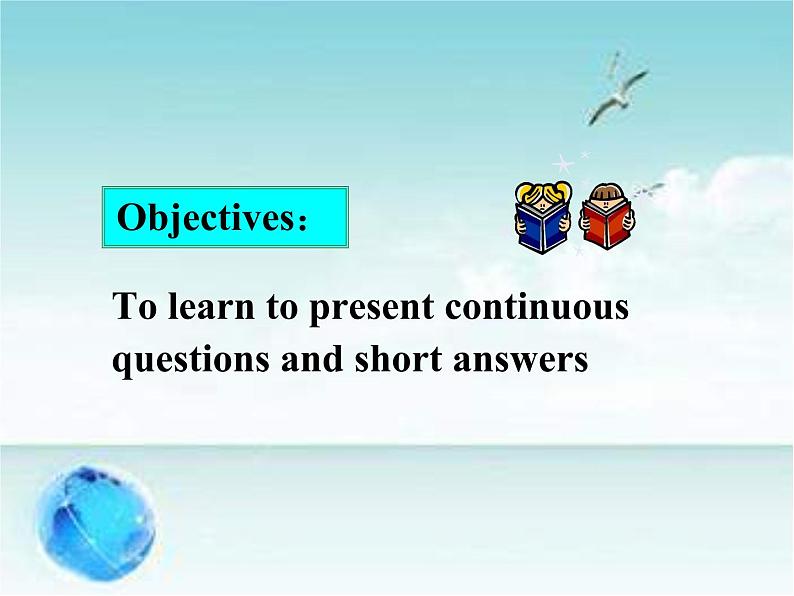 Objectives：

To learn to present continuous questions and short answers